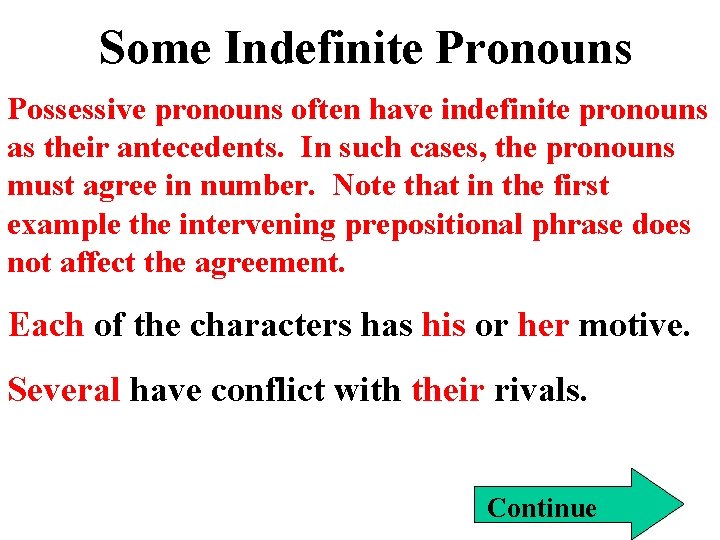 Some Indefinite Pronouns

Possessive pronouns often have indefinite pronouns as their antecedents. In such cases, the pronouns must agree in number. Note that in the first example the intervening prepositional phrase does not affect the agreement.

Each of the characters has his or her motive.

Several have conflict with their rivals.

Continue